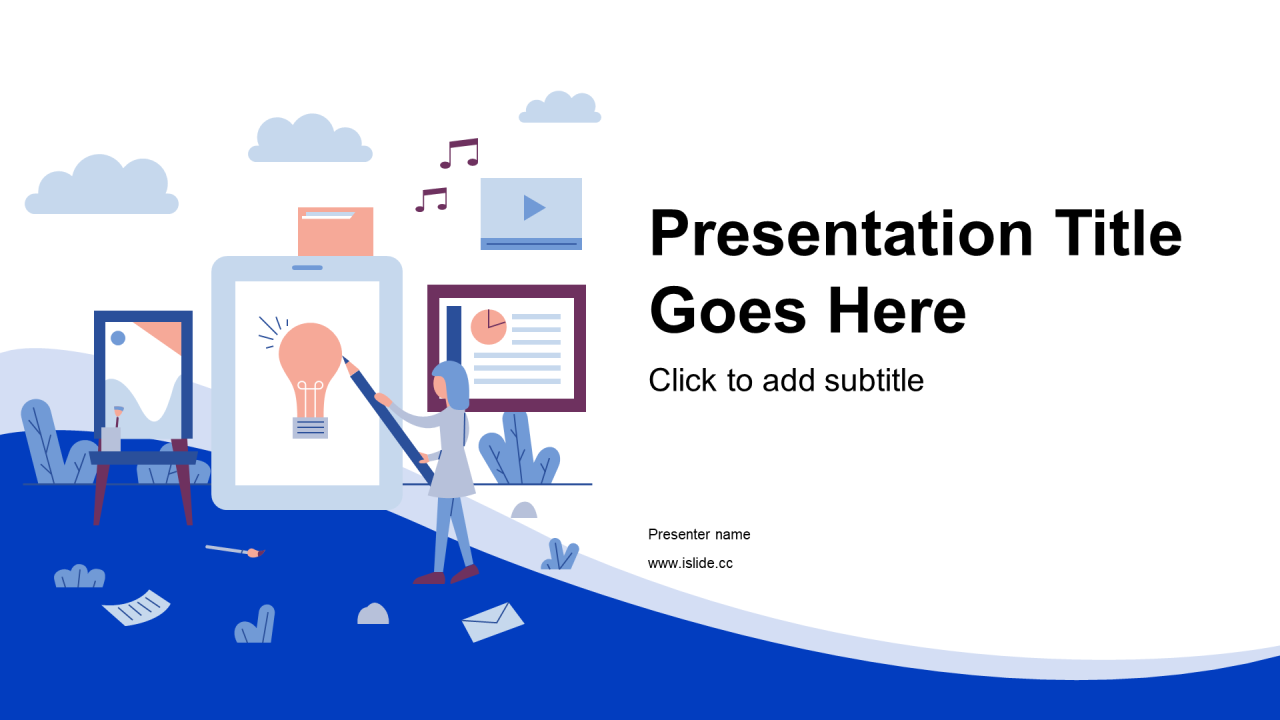 Presentation Title Goes Here

Click to add subtitle

Presenter name

www.islide.cc